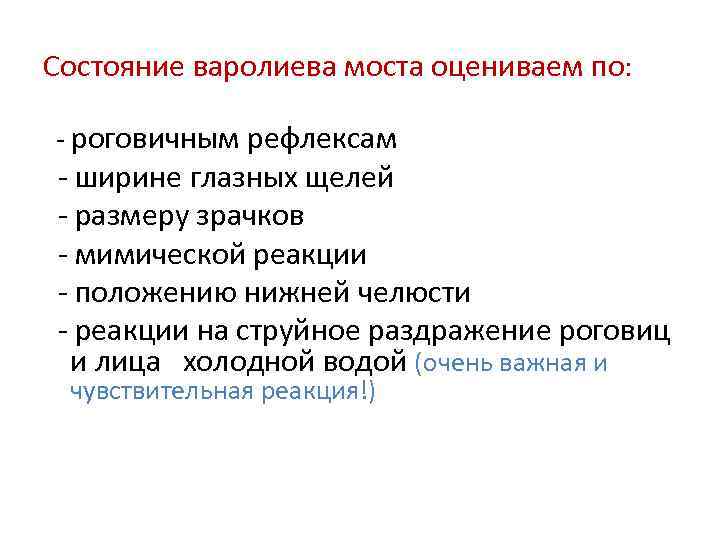 Состояние варолиева моста оцениваем по:

- роговичным рефлексам
- ширине глазных щелей
- размеру зрачков
- мимической реакции
- положению нижней челюсти
- реакции на струйное раздражение роговиц и лица холодной водой (очень важная и чувствительная реакция!)